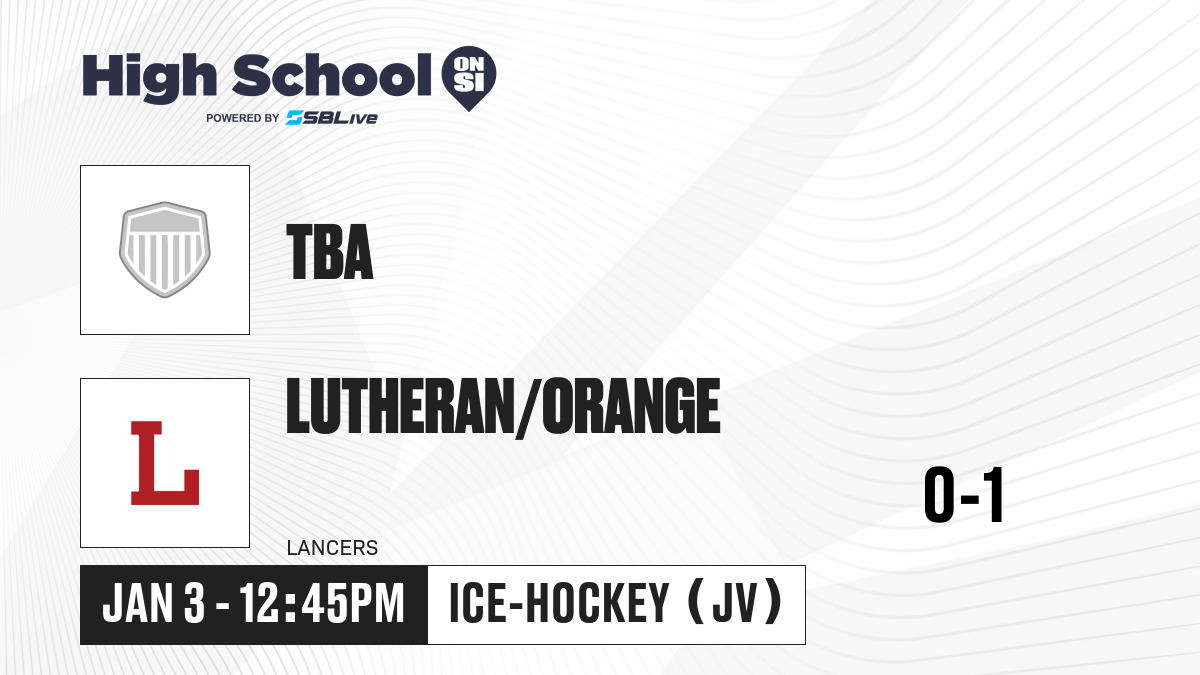 High School ON SI
POWERED BY SBLive

TBA

L

LUTHERAN/ORANGE

LANCERS

0-1

JAN 3 - 12:45PM

ICE-HOCKEY (JV)